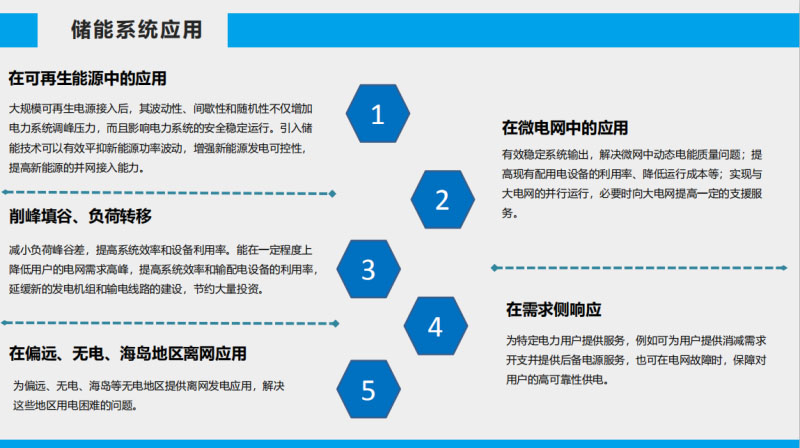 储能系统应用

在可再生能源中的应用

大规模可再生电源接入后，其波动性、间歇性和随机性不仅增加电力系统调峰压力，而且影响电力系统的安全稳定运行。引入储能技术可以有效平抑新能源功率波动，增强新能源发电可控性，提高新能源的并网接入能力。

1

在微电网中的应用

有效稳定系统输出，解决微网中动态电能质量问题；提高现有配用电设备的利用率、降低运行成本等；实现与大电网的并行运行，必要时向大电网提高一定的支援服务。

2

削峰填谷、负荷转移

减小负荷峰谷差，提高系统效率和设备利用率。能在一定程度上降低用户的电网需求高峰，提高系统效率和输配电设备的利用率，延缓新的发电机组和输电线路的建设，节约大量投资。

3

在需求侧响应

为特定电力用户提供服务，例如可为用户提供消减需求开支并提供后备电源服务，也可在电网故障时，保障对用户的高可靠性供电。

4

在偏远、无电、海岛地区离网应用

为偏远、无电、海岛等无电地区提供离网发电应用，解决这些地区用电困难的问题。

5